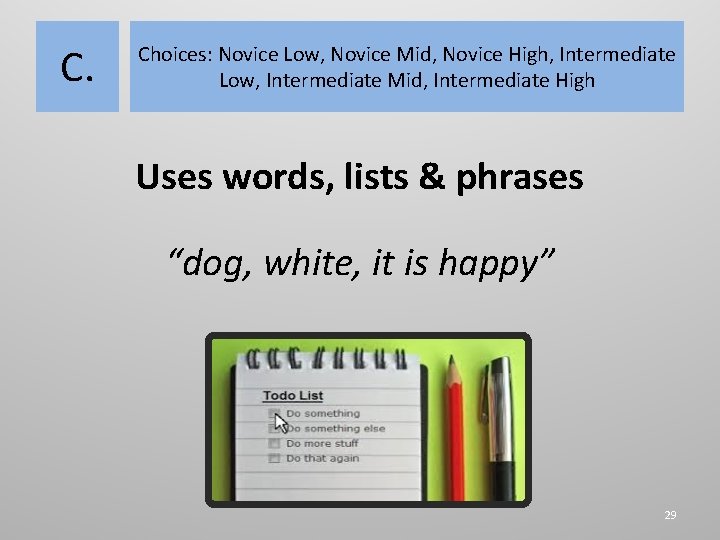 C.

Choices: Novice Low, Novice Mid, Novice High, Intermediate Low, Intermediate Mid, Intermediate High

Uses words, lists & phrases

"dog, white, it is happy"

Todo List
Do something
Do something else
Do more stuff
Do that again

29